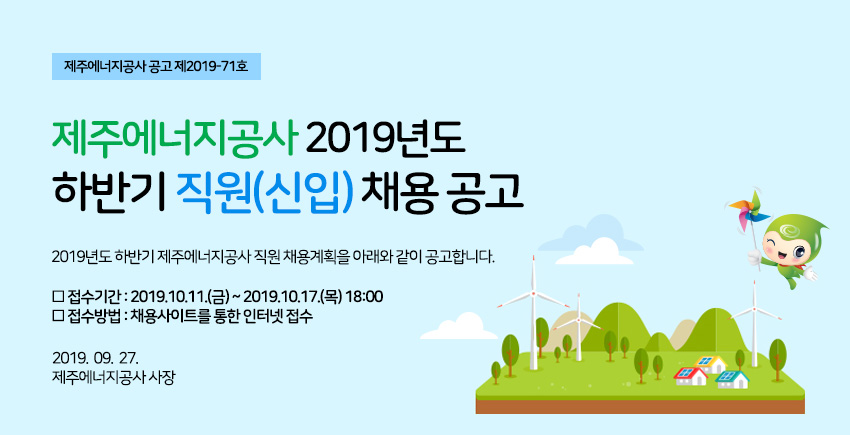 제주에너지공사 공고 제2019-71호

제주에너지공사 2019년도
하반기 직원(신입) 채용 공고

2019년도 하반기 제주에너지공사 직원 채용계획을 아래와 같이 공고합니다.

□ 접수기간 : 2019.10.11.(금) ~ 2019.10.17.(목) 18:00
□ 접수방법 : 채용사이트를 통한 인터넷 접수

2019. 09. 27.
제주에너지공사 사장